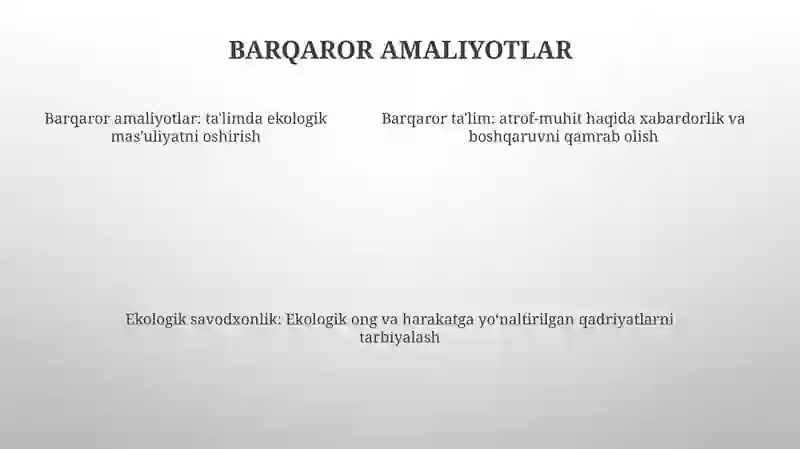 BARQAROR AMALIYOTLAR

Barqaror amaliyotlar: ta'limda ekologik mas'uliyatni oshirish

Barqaror ta'lim: atrof-muhit haqida xabardorlik va boshqaruvni qamrab olish

Ekologik savodxonlik: Ekologik ong va harakatga yo'naltirilgan qadriyatlarni tarbiyalash